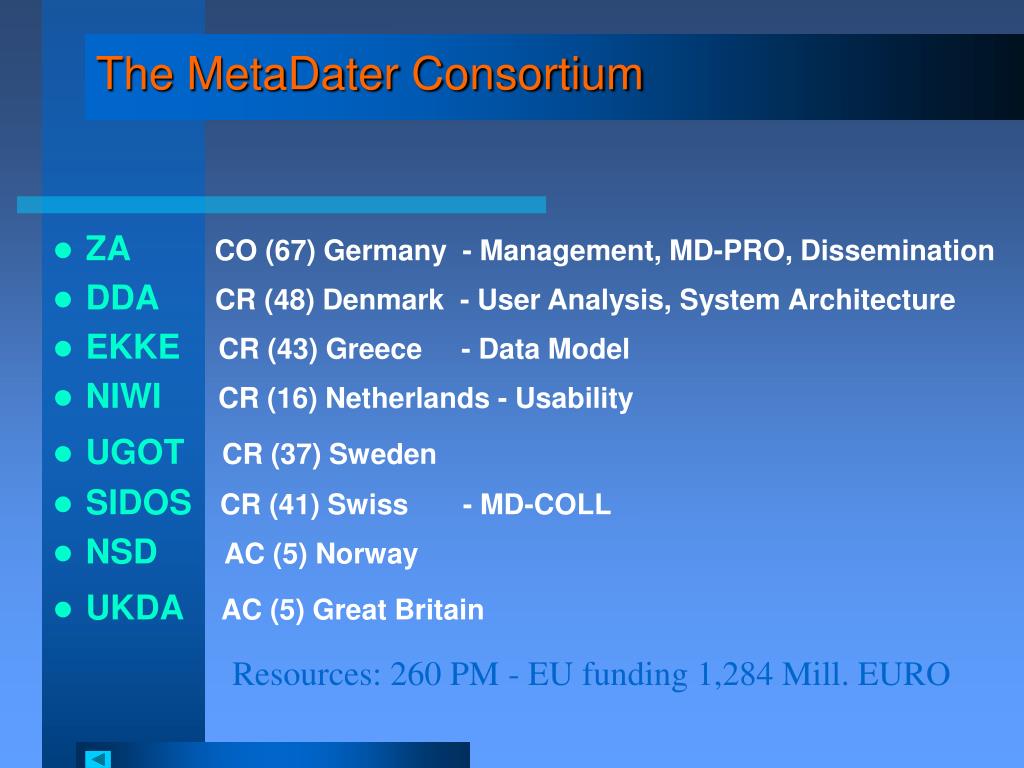 The MetaDater Consortium

- ZA CO (67) Germany - Management, MD-PRO, Dissemination
- DDA CR (48) Denmark - User Analysis, System Architecture
- EKKE CR (43) Greece - Data Model
- NIWI CR (16) Netherlands - Usability
- UGOT CR (37) Sweden
- SIDOS CR (41) Swiss - MD-COLL
- NSD AC (5) Norway
- UKDA AC (5) Great Britain

Resources: 260 PM - EU funding 1,284 Mill. EURO